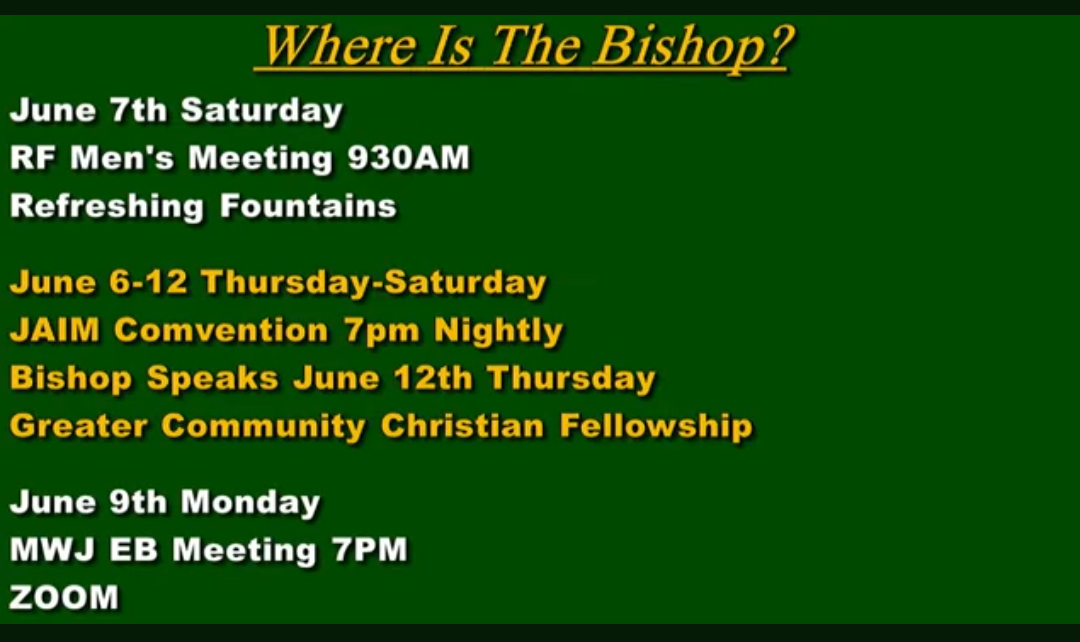 Where Is The Bishop?

June 7th Saturday
RF Men's Meeting 930AM
Refreshing Fountains

June 6-12 Thursday-Saturday
JAIM Comvention 7pm Nightly
Bishop Speaks June 12th Thursday
Greater Community Christian Fellowship

June 9th Monday
MWJ EB Meeting 7PM
ZOOM